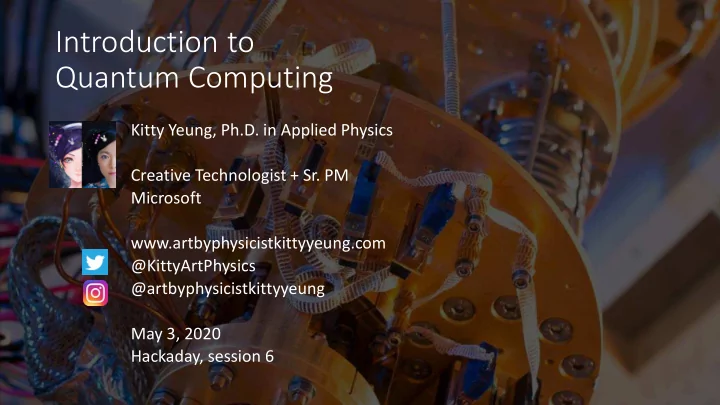 Introduction to Quantum Computing

Kitty Yeung, Ph.D. in Applied Physics

Creative Technologist + Sr. PM
Microsoft

www.artbyphysicistkittyyeung.com
@KittyArtPhysics
@artbyphysicistkittyyeung

May 3, 2020
Hackaday, session 6